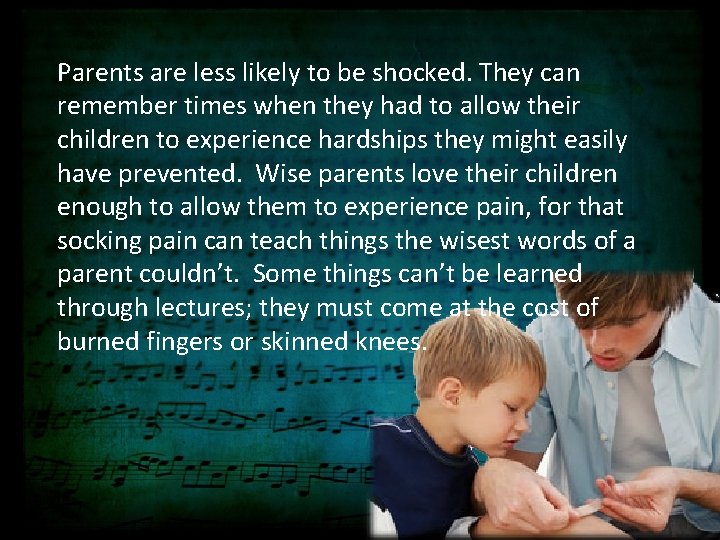 Parents are less likely to be shocked. They can remember times when they had to allow their children to experience hardships they might easily have prevented.  Wise parents love their children enough to allow them to experience pain, for that socking pain can teach things the wisest words of a parent couldn't.  Some things can't be learned through lectures; they must come at the cost of burned fingers or skinned knees.